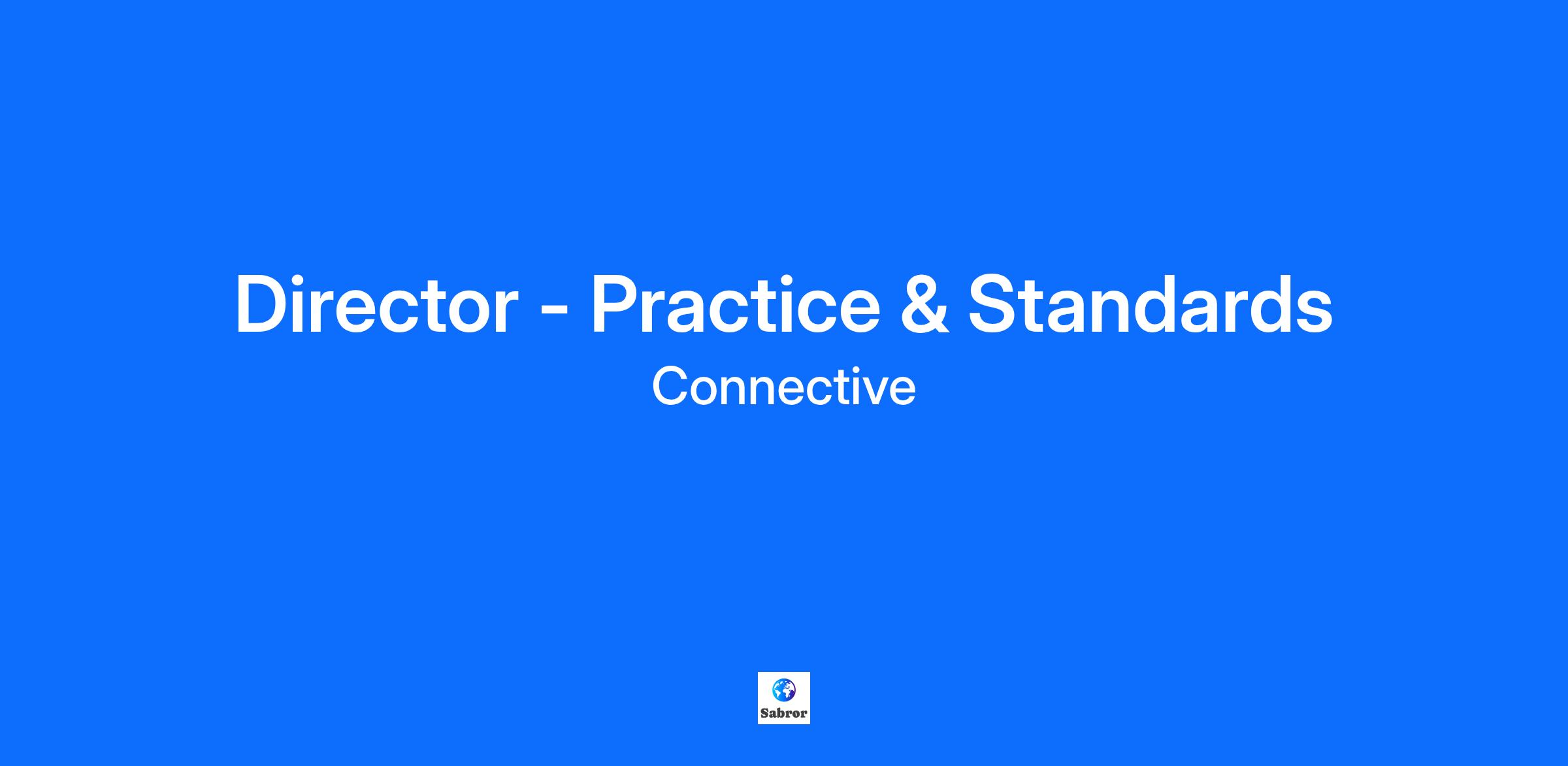 Director - Practice & Standards
Connective

Sabror